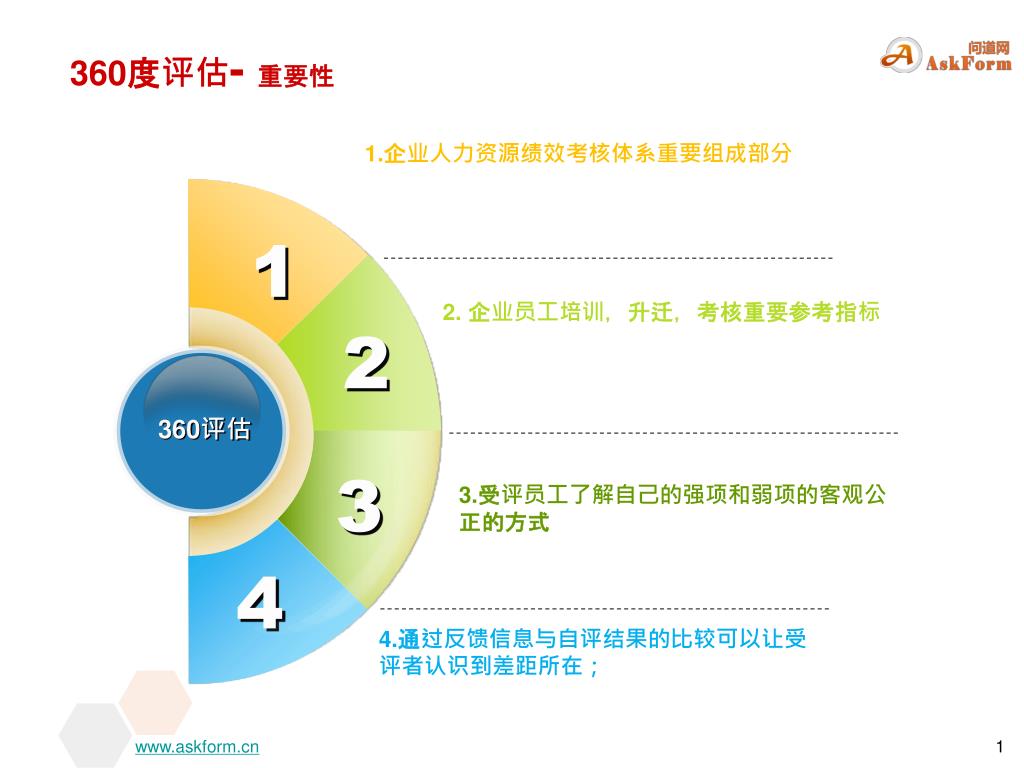 360度评估- 重要性

问道网
AskForm

1.企业人力资源绩效考核体系重要组成部分

1

2. 企业员工培训，升迁，考核重要参考指标

2

360评估

3

3.受评员工了解自己的强项和弱项的客观公正的方式

4

4.通过反馈信息与自评结果的比较可以让受评者认识到差距所在；

www.askform.cn

1